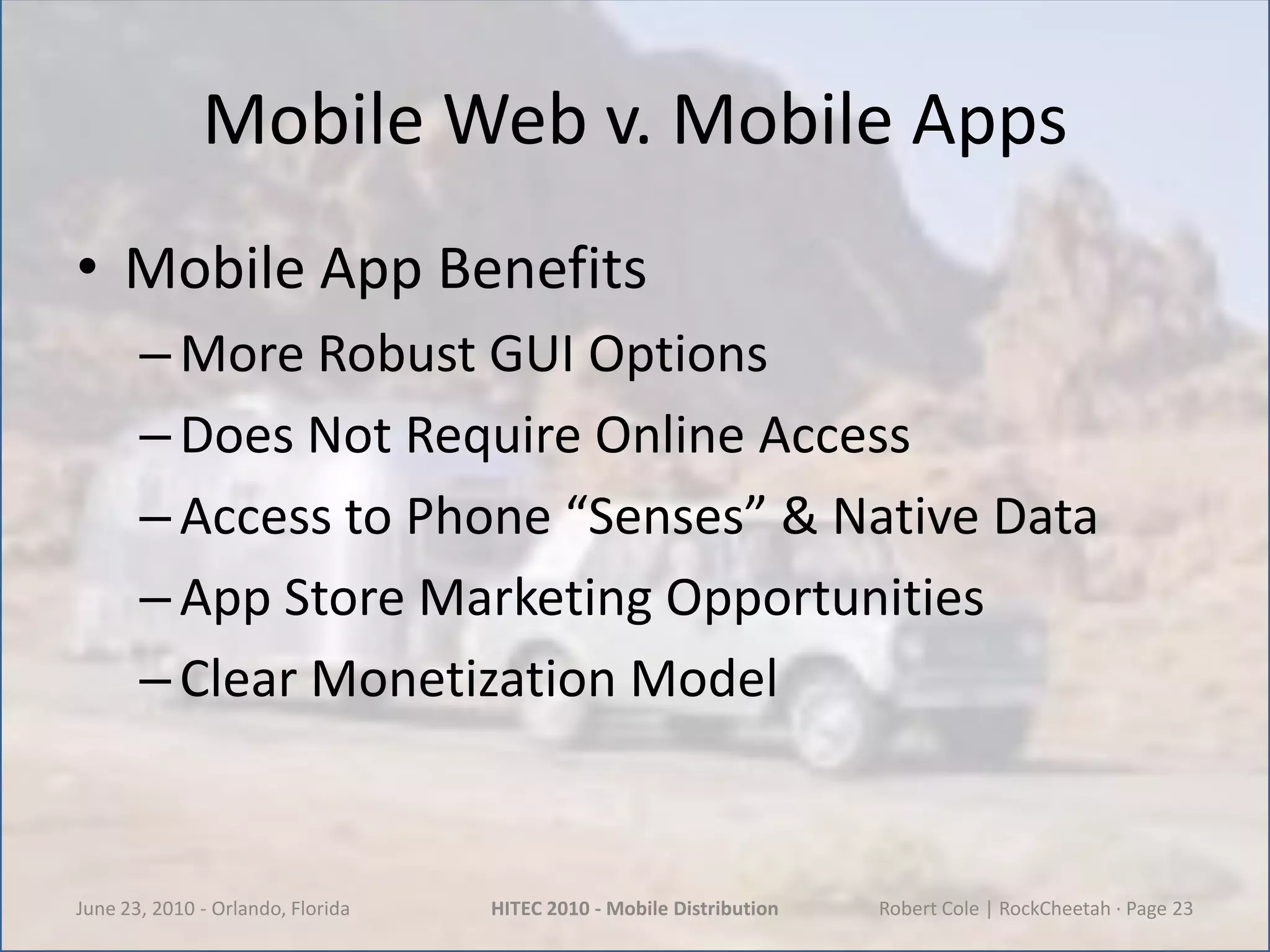 Mobile Web v. Mobile Apps

• Mobile App Benefits
– More Robust GUI Options
– Does Not Require Online Access
– Access to Phone “Senses” & Native Data
– App Store Marketing Opportunities
– Clear Monetization Model

June 23, 2010 - Orlando, Florida

HITEC 2010 - Mobile Distribution

Robert Cole | RockCheetah · Page 23